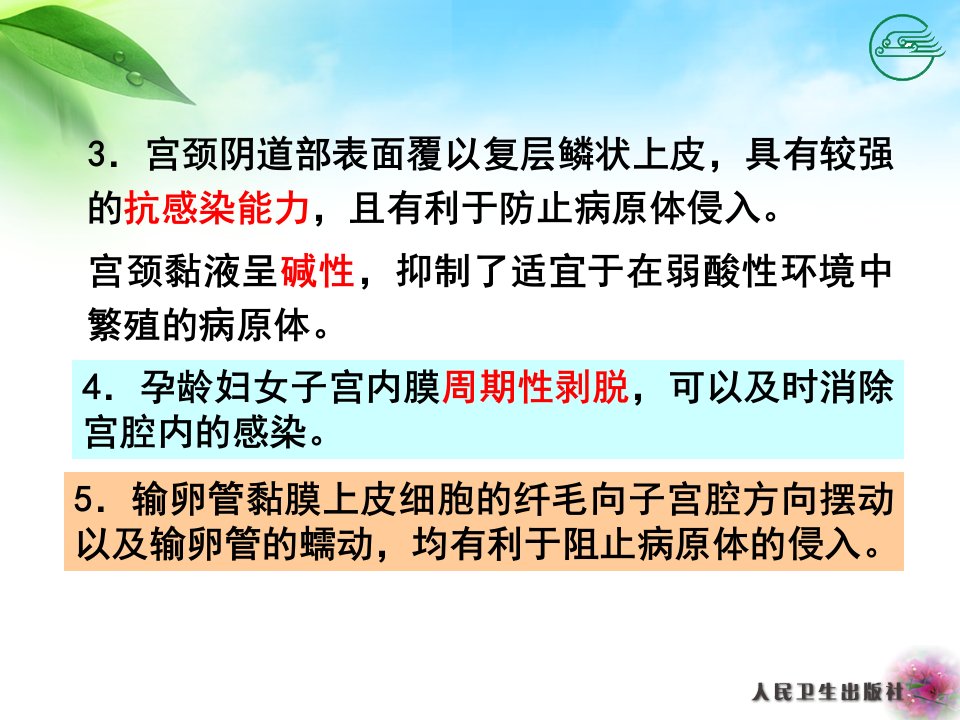 3．宫颈阴道部表面覆以复层鳞状上皮，具有较强的抗感染能力，且有利于防止病原体侵入。

宫颈黏液呈碱性，抑制了适宜于在弱酸性环境中繁殖的病原体。

4．孕龄妇女子宫内膜周期性剥脱，可以及时消除宫腔内的感染。

5．输卵管黏膜上皮细胞的纤毛向子宫腔方向摆动以及输卵管的蠕动，均有利于阻止病原体的侵入。

人民卫生出版社